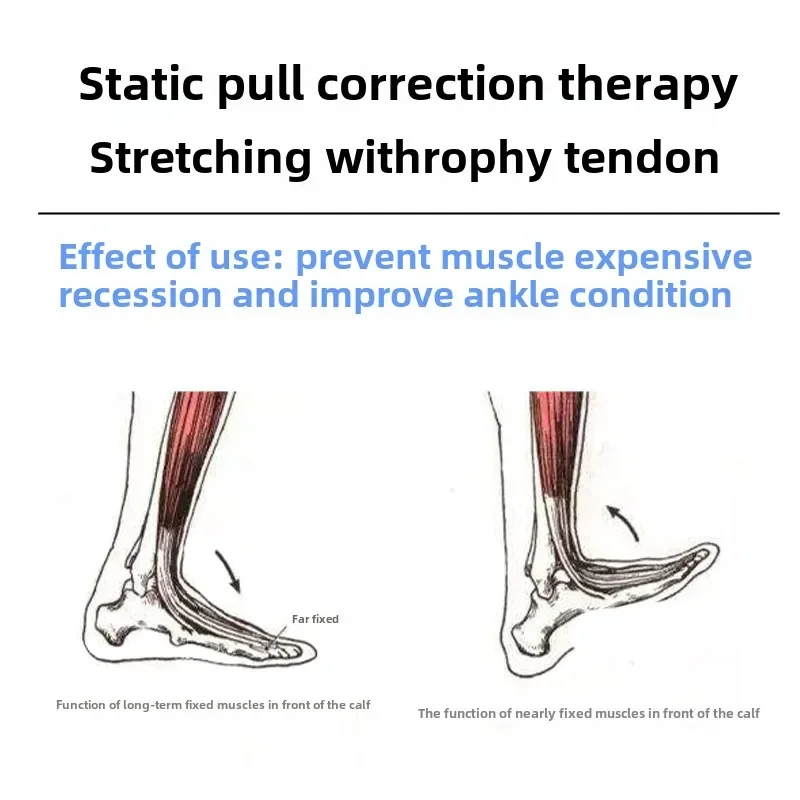 Static pull correction therapy
Stretching withrophy tendon

Effect of use: prevent muscle expensive recession and improve ankle condition

Far fixed

Function of long-term fixed muscles in front of the calf

The function of nearly fixed muscles in front of the calf